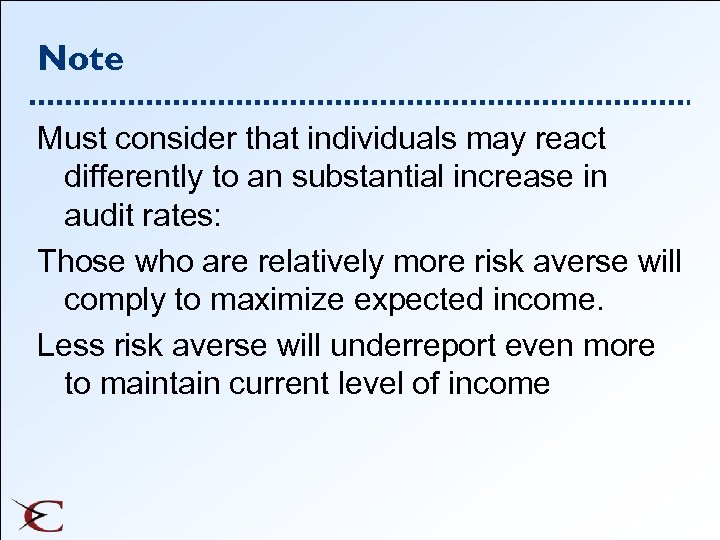 Note

Must consider that individuals may react differently to an substantial increase in audit rates:

Those who are relatively more risk averse will comply to maximize expected income.

Less risk averse will underreport even more to maintain current level of income